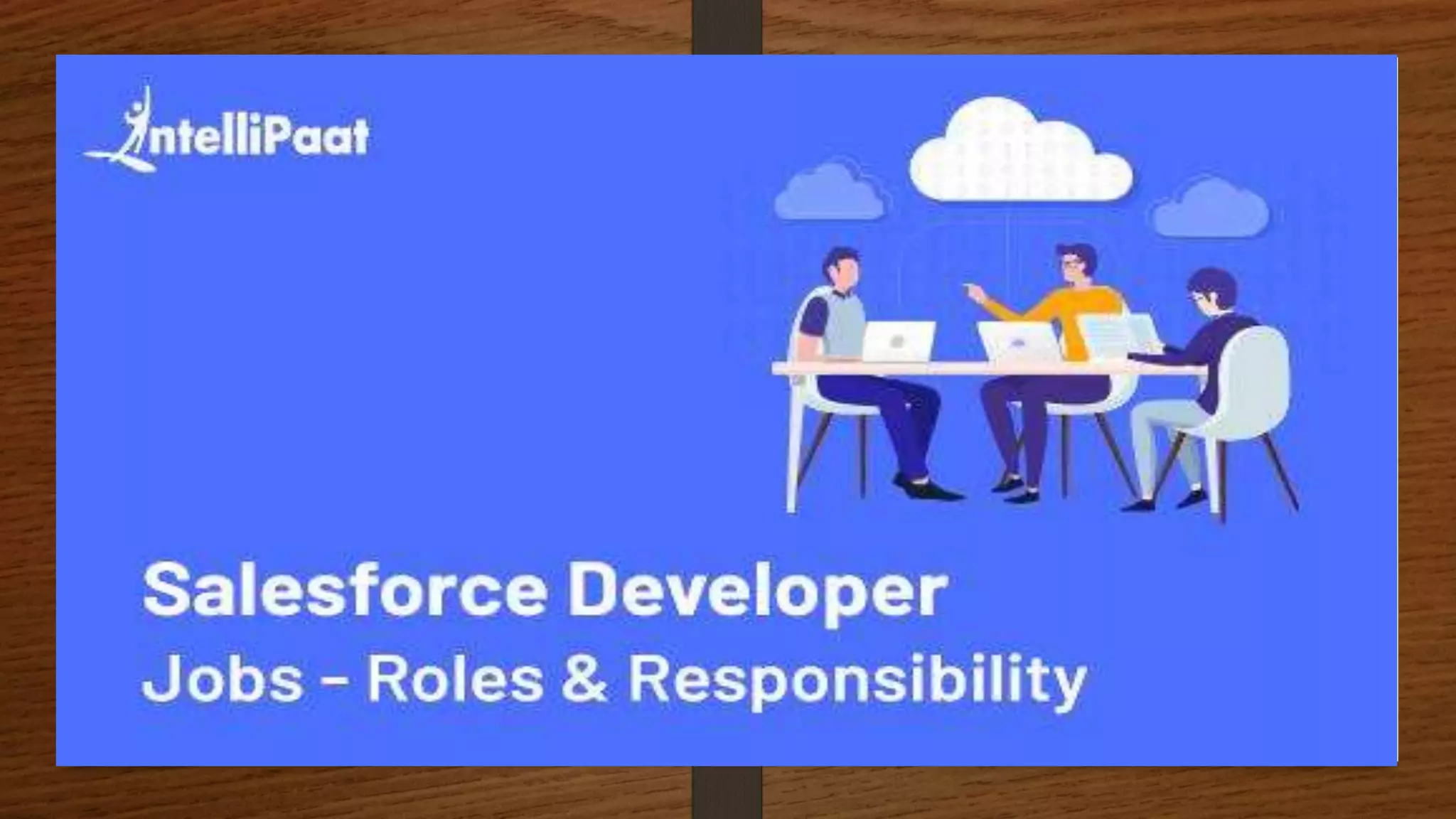 IntelliPaat

Salesforce Developer
Jobs - Roles & Responsibility